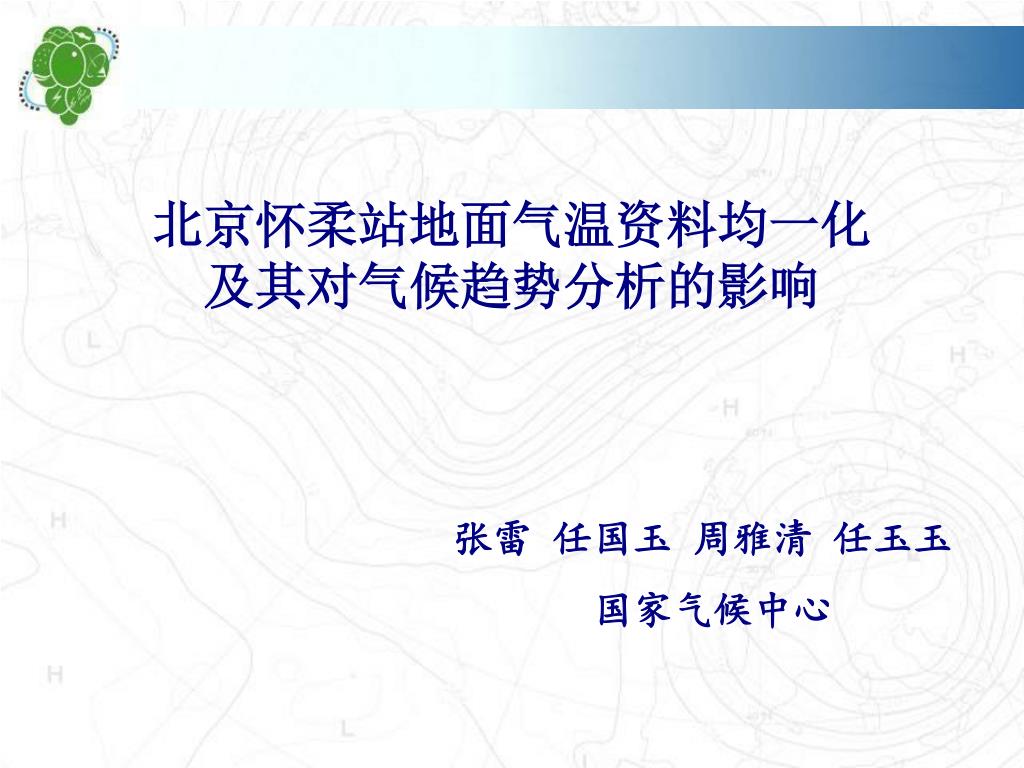 北京怀柔站地面气温资料均一化
及其对气候趋势分析的影响

张雷 任国玉 周雅清 任玉玉

国家气候中心